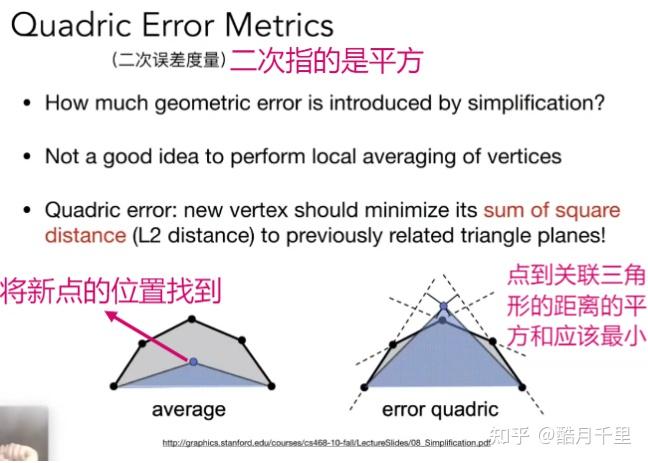 Quadric Error Metrics
(二次误差度量) 二次指的是平方

• How much geometric error is introduced by simplification?

• Not a good idea to perform local averaging of vertices

• Quadric error: new vertex should minimize its sum of square distance (L2 distance) to previously related triangle planes!

将新点的位置找到

点到关联三角形的距离的平方和应该最小

average

error quadric

http://graphics.stanford.edu/courses/cs468-10-fall/LectureSlides/08_Simplification.pdf

知乎 @酷月千里